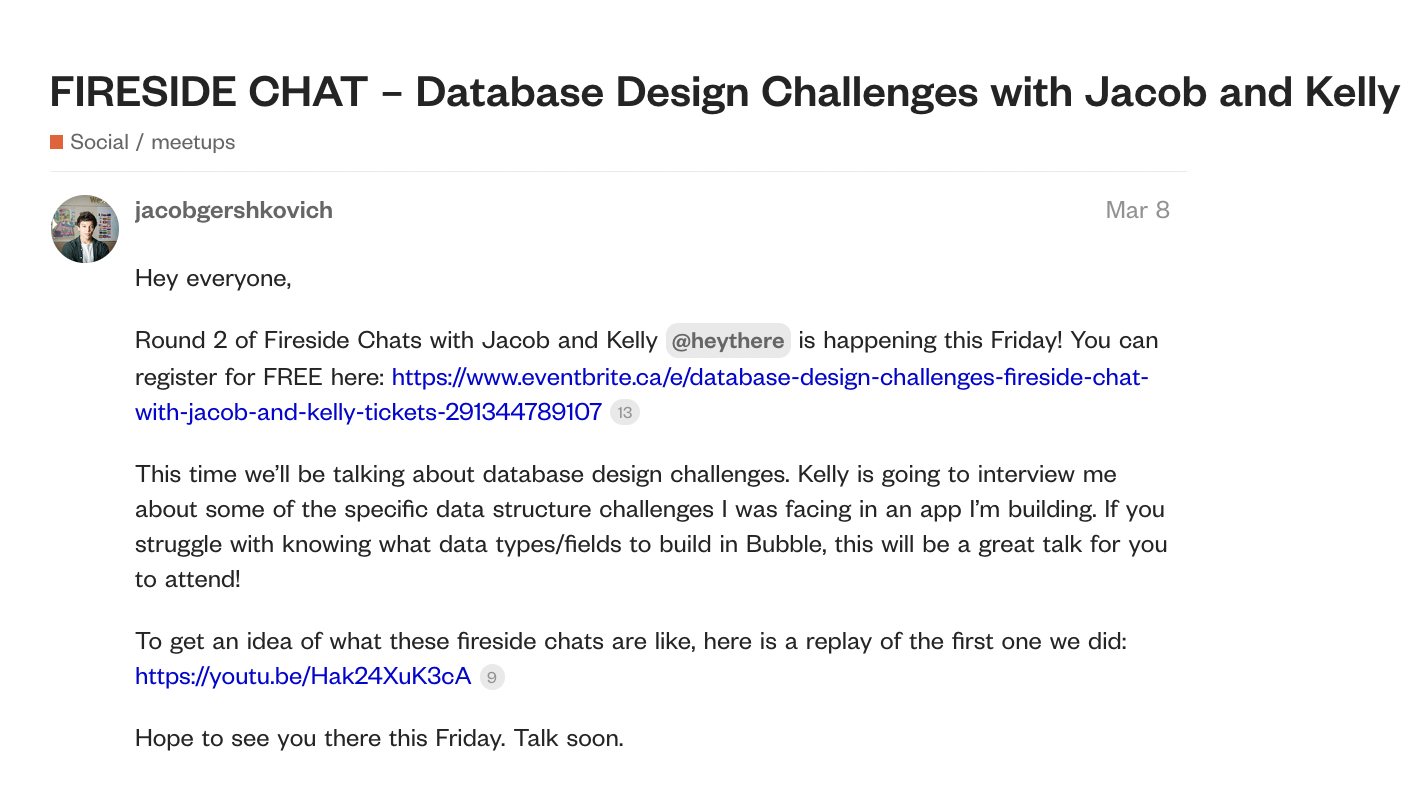 FIRESIDE CHAT – Database Design Challenges with Jacob and Kelly

Social / meetups

jacobgershkovich

Mar 8

Hey everyone,

Round 2 of Fireside Chats with Jacob and Kelly @heythere is happening this Friday! You can register for FREE here: https://www.eventbrite.ca/e/database-design-challenges-fireside-chat-with-jacob-and-kelly-tickets-291344789107 13

This time we'll be talking about database design challenges. Kelly is going to interview me about some of the specific data structure challenges I was facing in an app I'm building. If you struggle with knowing what data types/fields to build in Bubble, this will be a great talk for you to attend!

To get an idea of what these fireside chats are like, here is a replay of the first one we did: https://youtu.be/Hak24XuK3cA 9

Hope to see you there this Friday. Talk soon.